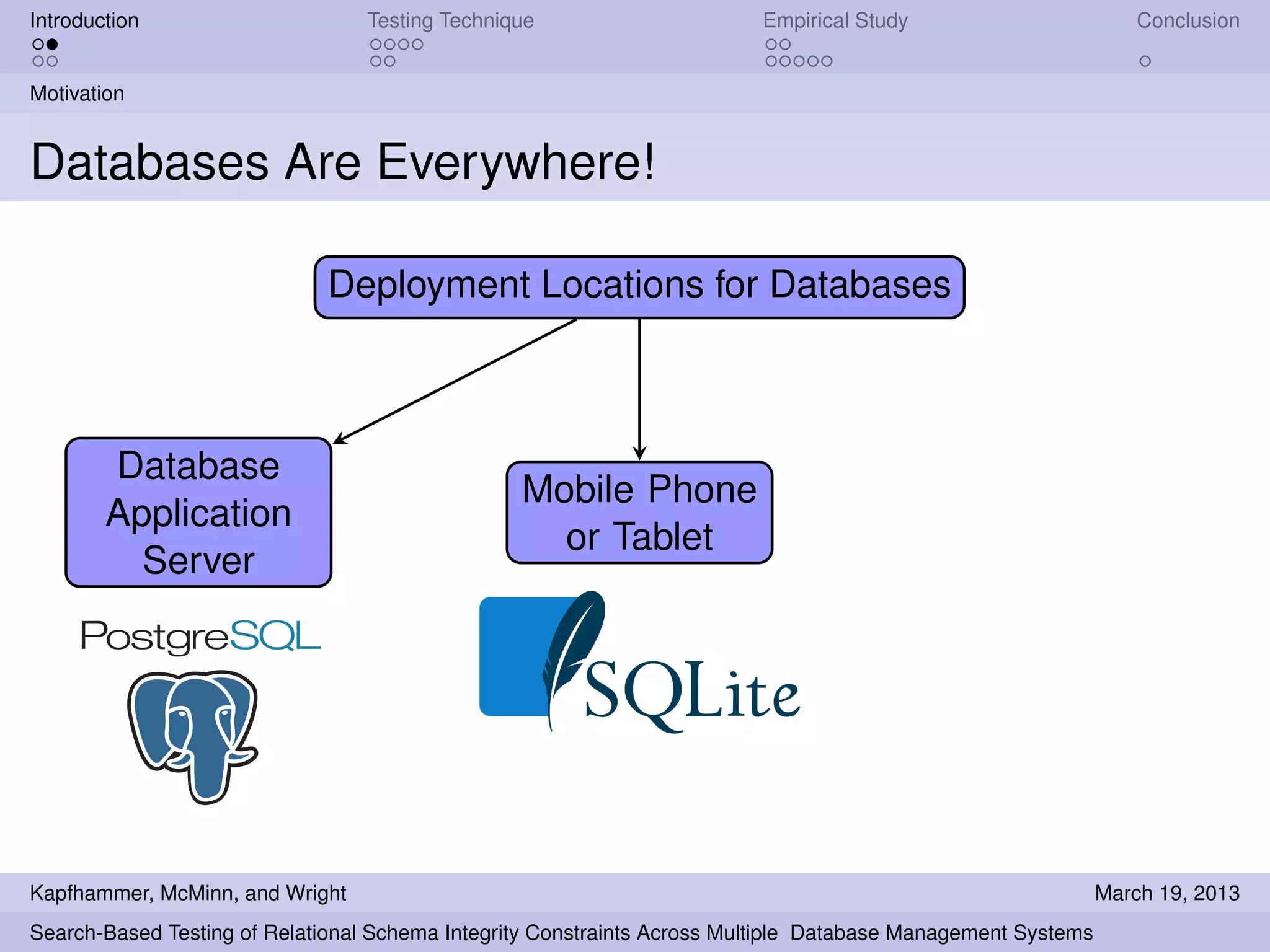 Introduction Testing Technique Empirical Study Conclusion

Motivation

Databases Are Everywhere!

Deployment Locations for Databases

Database Application Server

Mobile Phone or Tablet

PostgreSQL

SQLite

Kapfhammer, McMinn, and Wright March 19, 2013

Search-Based Testing of Relational Schema Integrity Constraints Across Multiple Database Management Systems